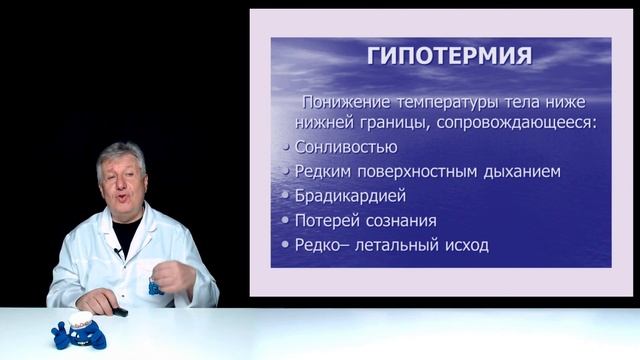 ГИПОТЕРМИЯ

Понижение температуры тела ниже нижней границы, сопровождающееся:

• Сонливостью
• Редким поверхностным дыханием
• Брадикардией
• Потерей сознания
• Редко– летальный исход